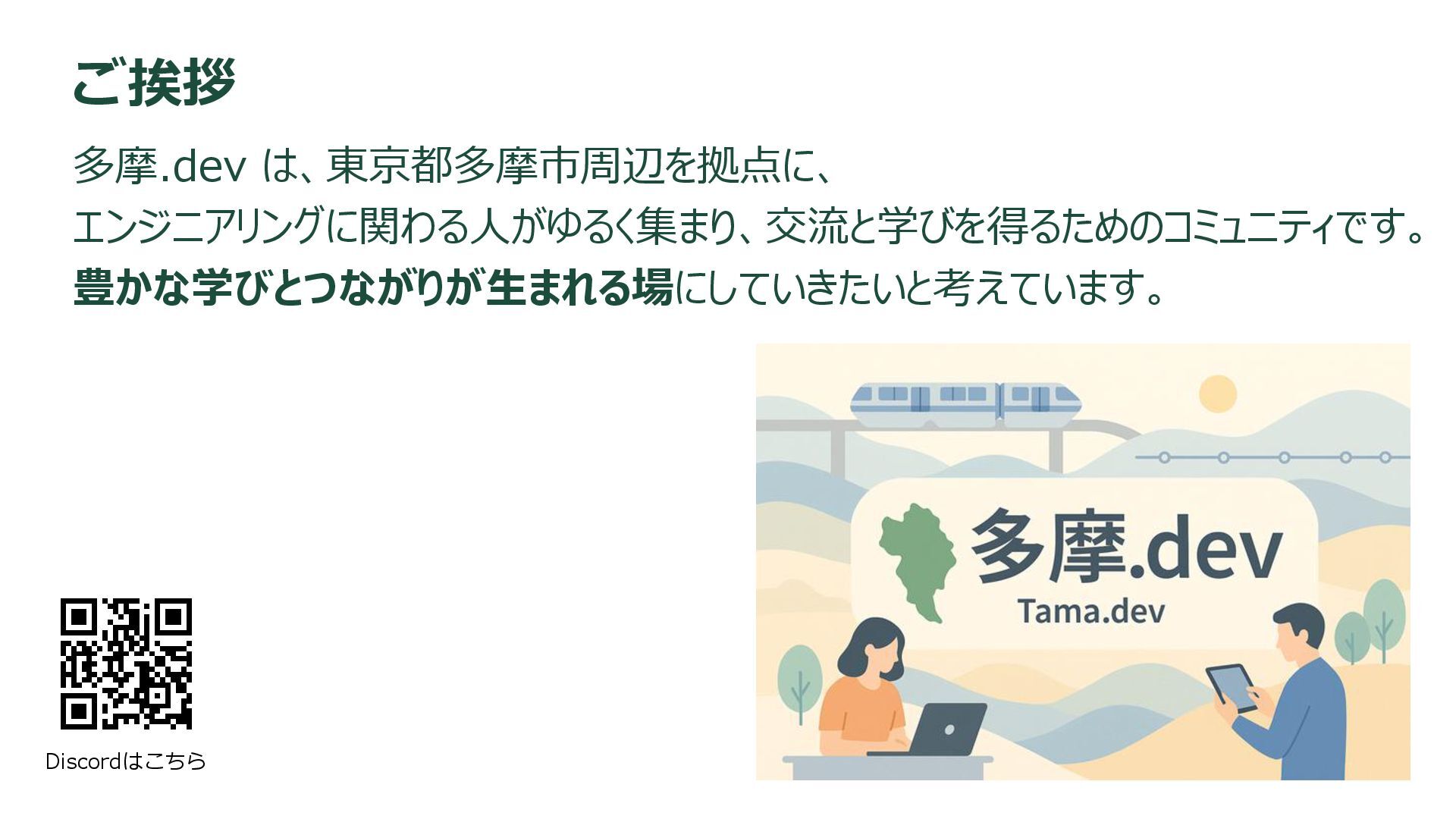 ご挨拶

多摩.dev は、東京都多摩市周辺を拠点に、
エンジニアリングに関わる人がゆるく集まり、交流と学びを得るためのコミュニティです。
豊かな学びとつながりが生まれる場にしていきたいと考えています。

多摩.dev
Tama.dev

Discordはこちら